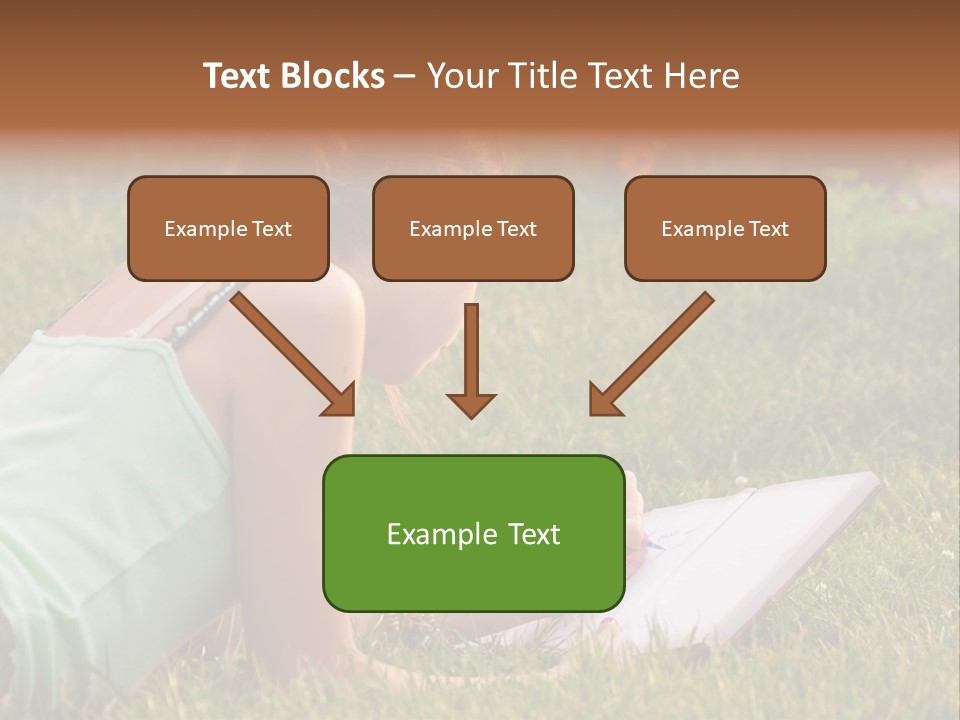 Text Blocks – Your Title Text Here

Example Text

Example Text

Example Text

Example Text